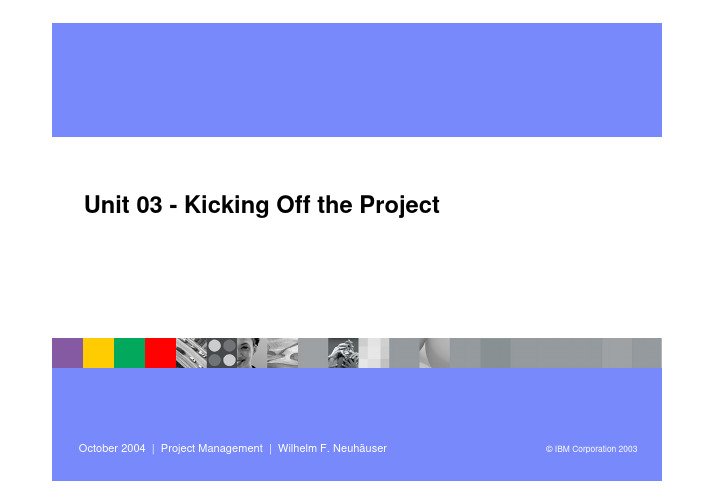 Unit 03 - Kicking Off the Project

October 2004 | Project Management | Wilhelm F. Neuhäuser

© IBM Corporation 2003